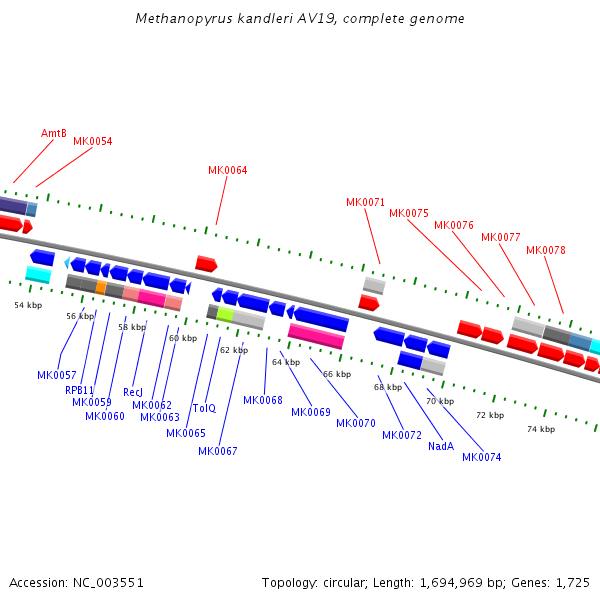 Methanopyrus kandleri AV19, complete genome

AmtB
MK0054
MK0064
MK0071
MK0075
MK0076
MK0077
MK0078

54 kbp
56 kbp
58 kbp
60 kbp
62 kbp
64 kbp
66 kbp
68 kbp
70 kbp
72 kbp
74 kbp

MK0057
RPB11
MK0059
MK0060
RecJ
MK0062
MK0063
MK0065
TolQ
MK0067
MK0068
MK0069
MK0070
MK0072
NadA
MK0074

Accession: NC_003551

Topology: circular; Length: 1,694,969 bp; Genes: 1,725